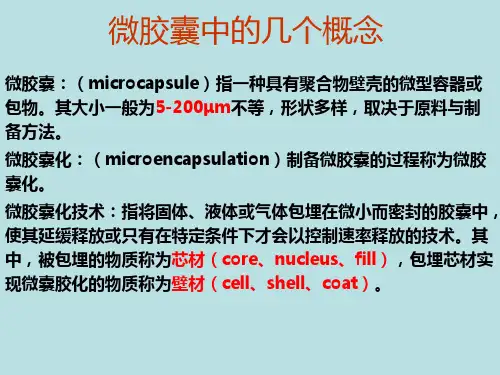 微胶囊中的几个概念

微胶囊：（microcapsule）指一种具有聚合物壁壳的微型容器或包物。其大小一般为5-200μm不等，形状多样，取决于原料与制备方法。

微胶囊化：（microencapsulation）制备微胶囊的过程称为微胶囊化。

微胶囊化技术：指将固体、液体或气体包埋在微小而密封的胶囊中，使其延缓释放或只有在特定条件下才会以控制速率释放的技术。其中，被包埋的物质称为芯材（core、nucleus、fill），包埋芯材实现微囊胶化的物质称为壁材（cell、shell、coat）。